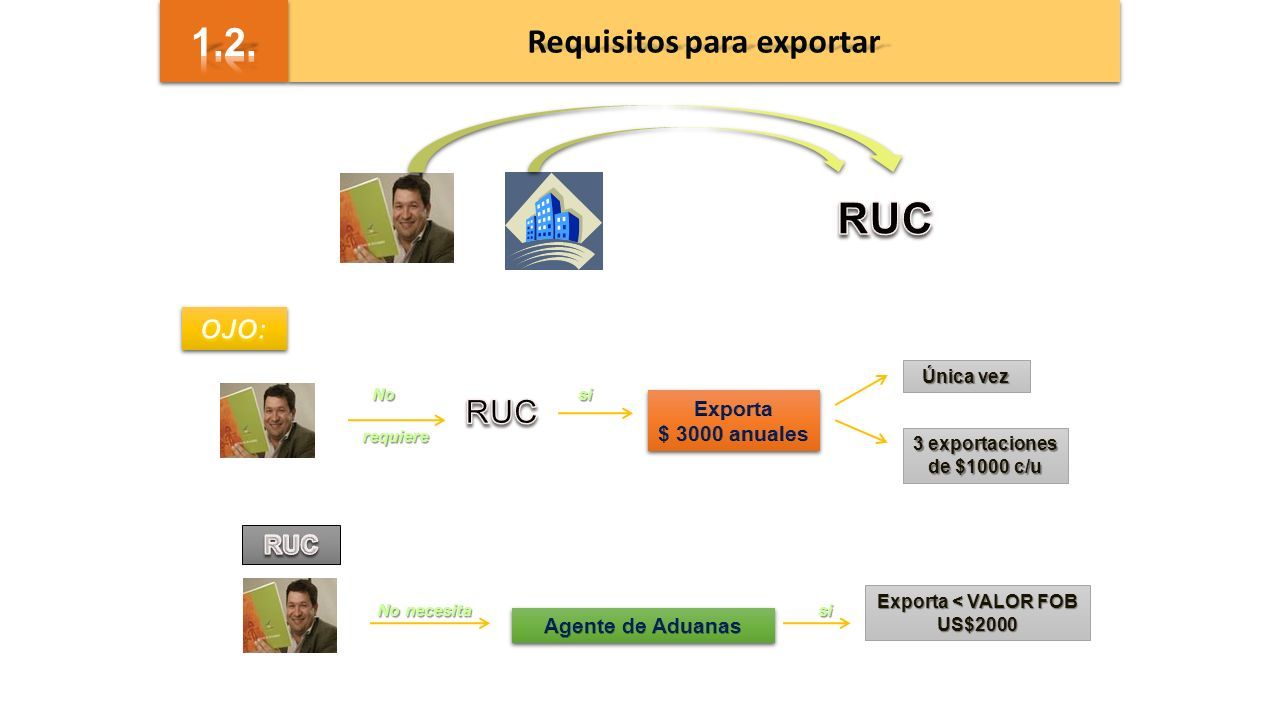 1.2.

Requisitos para exportar

RUC

OJO:

No requiere

RUC

si

Exporta
$ 3000 anuales

Única vez

3 exportaciones de $1000 c/u

RUC

No necesita

Agente de Aduanas

si

Exporta < VALOR FOB US$2000